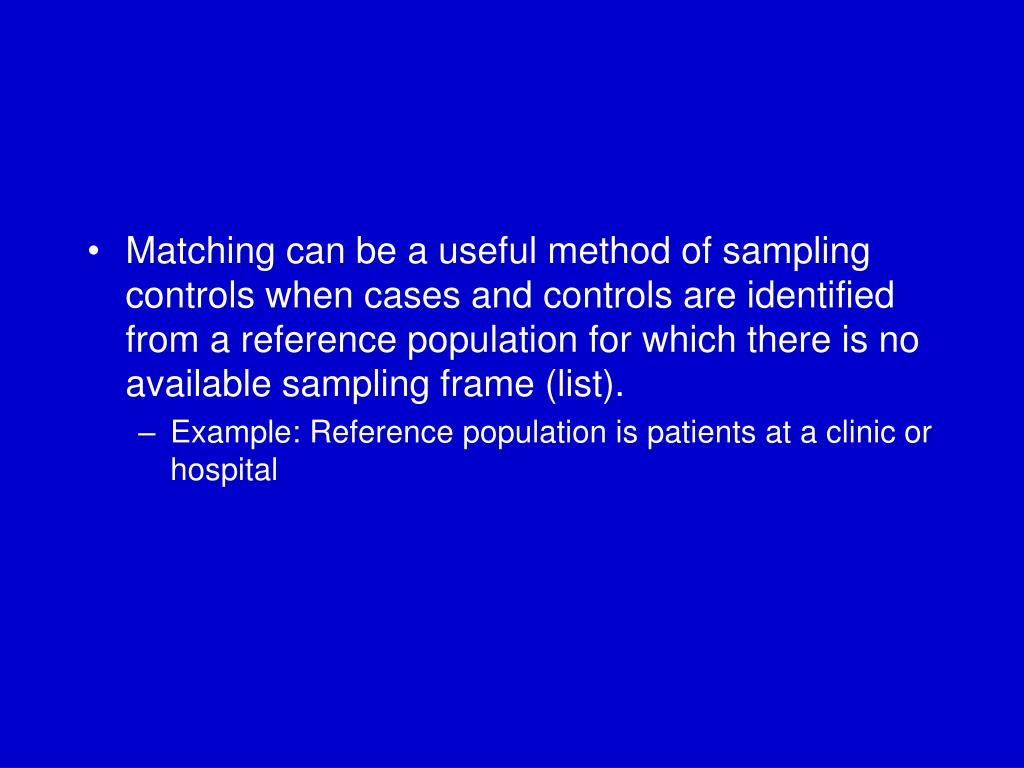 • Matching can be a useful method of sampling controls when cases and controls are identified from a reference population for which there is no available sampling frame (list).

– Example: Reference population is patients at a clinic or hospital